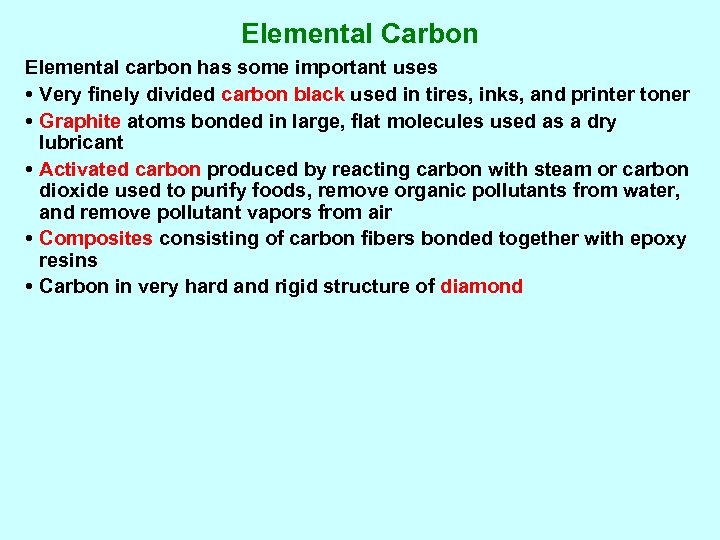 Elemental Carbon

Elemental carbon has some important uses

• Very finely divided carbon black used in tires, inks, and printer toner

• Graphite atoms bonded in large, flat molecules used as a dry lubricant

• Activated carbon produced by reacting carbon with steam or carbon dioxide used to purify foods, remove organic pollutants from water, and remove pollutant vapors from air

• Composites consisting of carbon fibers bonded together with epoxy resins

• Carbon in very hard and rigid structure of diamond